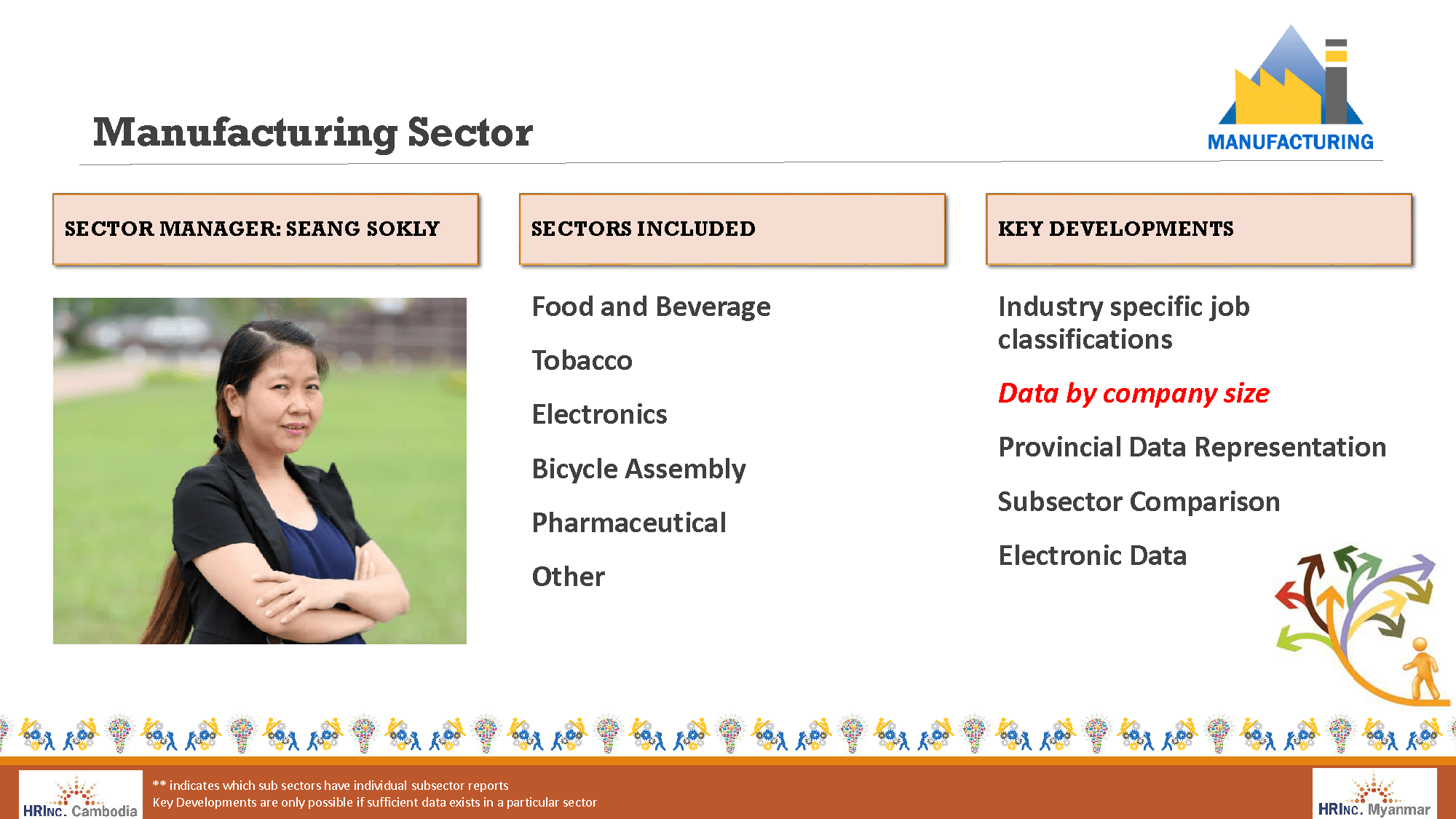 Manufacturing Sector

MANUFACTURING

SECTOR MANAGER: SEANG SOKLY

SECTORS INCLUDED

Food and Beverage

Tobacco

Electronics

Bicycle Assembly

Pharmaceutical

Other

KEY DEVELOPMENTS

Industry specific job classifications

Data by company size

Provincial Data Representation

Subsector Comparison

Electronic Data

HRINC. Cambodia

** indicates which sub sectors have individual subsector reports
Key Developments are only possible if sufficient data exists in a particular sector

HRINC. Myanmar